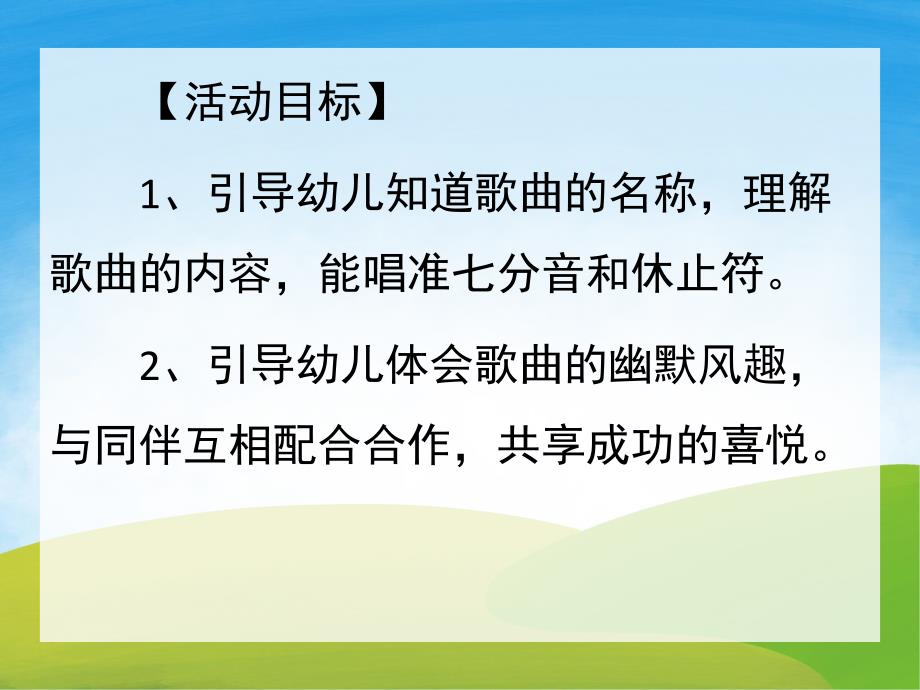 【活动目标】

1、引导幼儿知道歌曲的名称，理解歌曲的内容，能唱准七分音和休止符。

2、引导幼儿体会歌曲的幽默风趣，与同伴互相配合合作，共享成功的喜悦。